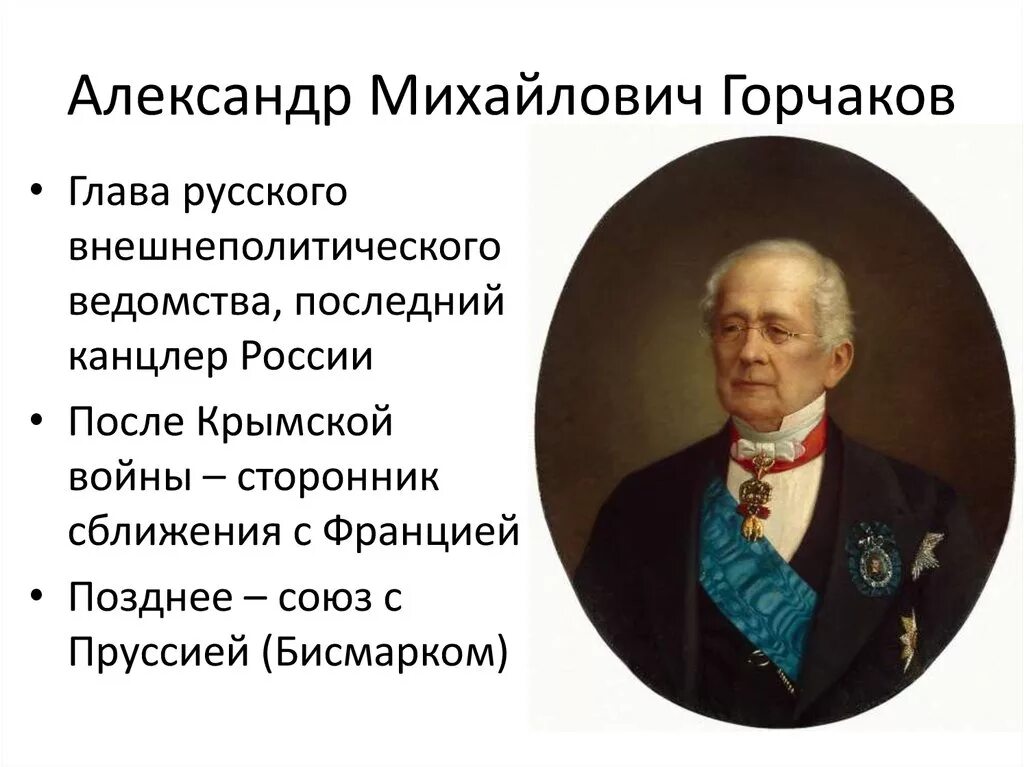 Александр Михайлович Горчаков

• Глава русского внешнеполитического ведомства, последний канцлер России

• После Крымской войны – сторонник сближения с Францией

• Позднее – союз с Пруссией (Бисмарком)